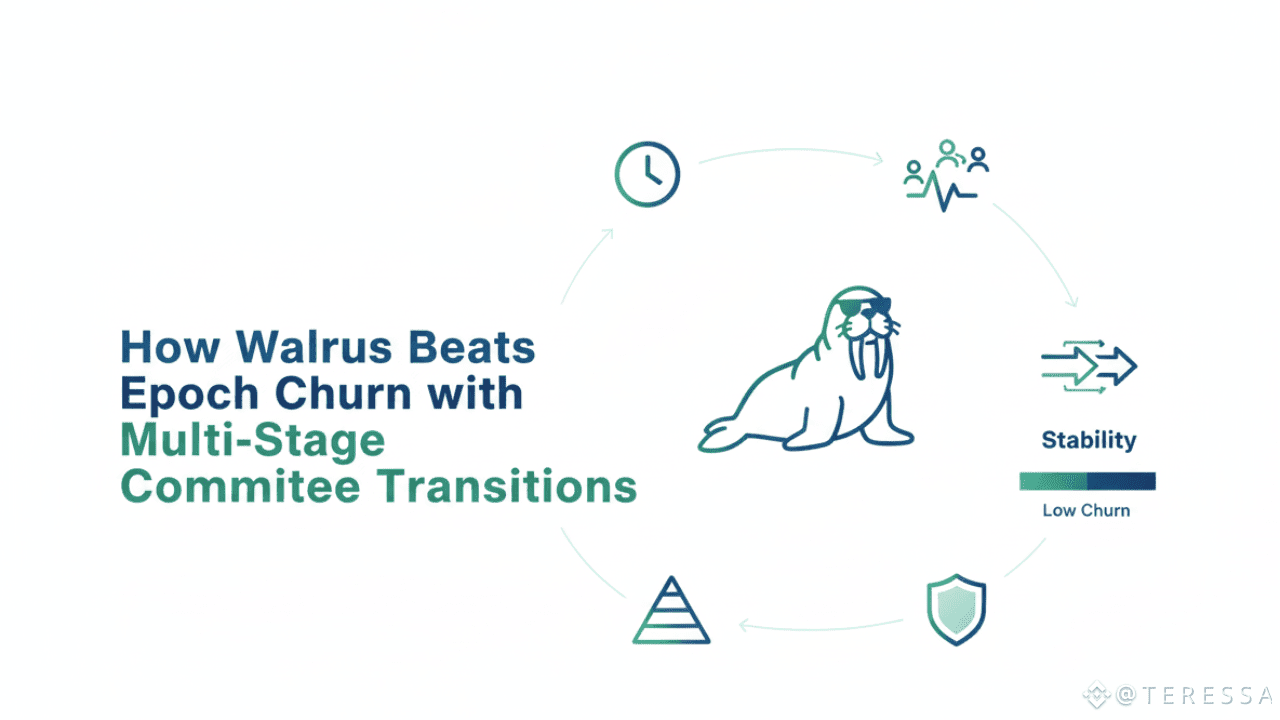 How Walrus Beats Epoch Churn with Multi-Stage Commitee Transitions

Stability

Low Churn

@TERESSA